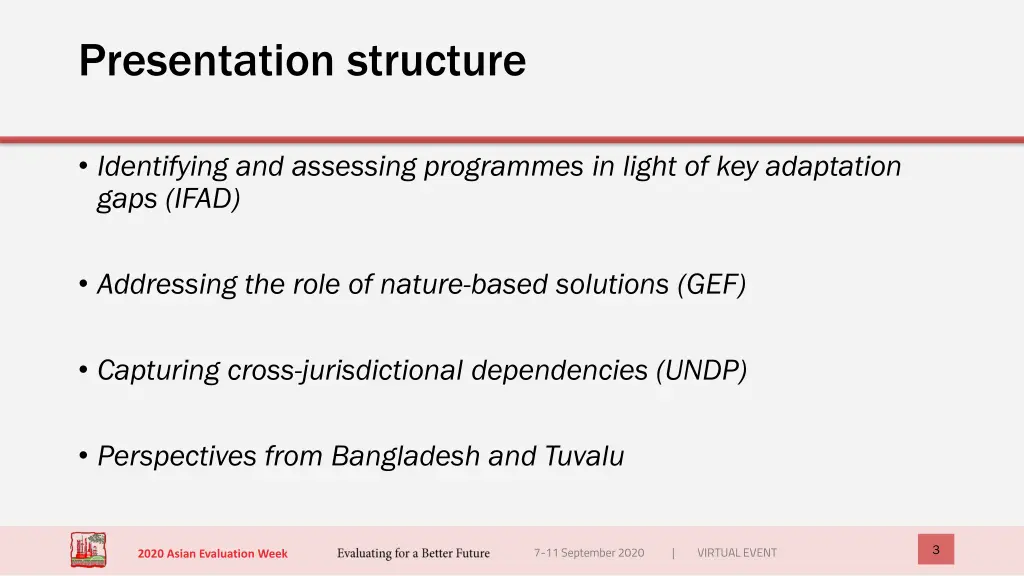 Presentation structure

• Identifying and assessing programmes in light of key adaptation gaps (IFAD)

• Addressing the role of nature-based solutions (GEF)

• Capturing cross-jurisdictional dependencies (UNDP)

• Perspectives from Bangladesh and Tuvalu

2020 Asian Evaluation Week Evaluating for a Better Future 7-11 September 2020 | VIRTUAL EVENT

3